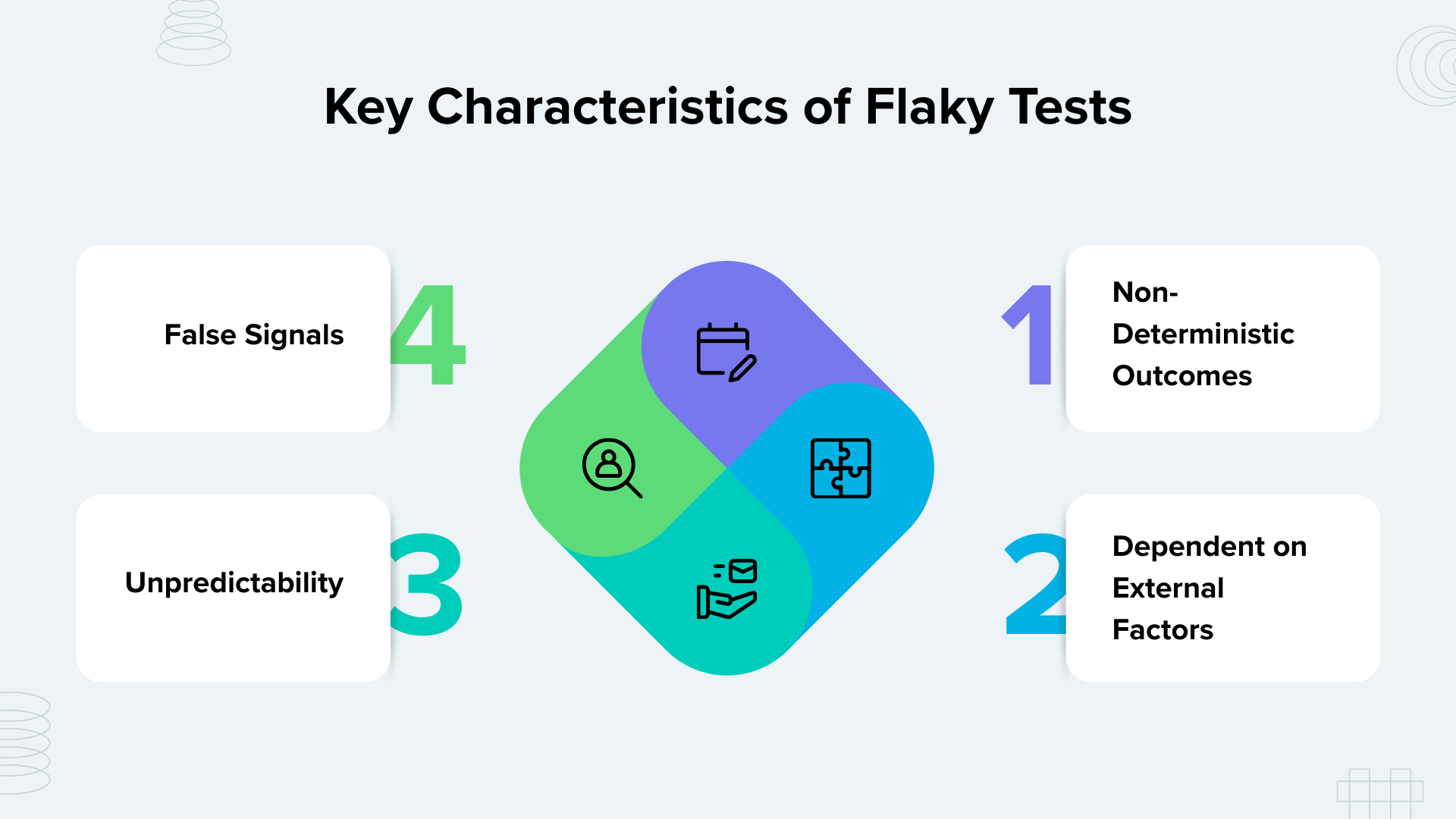 Key Characteristics of Flaky Tests

1
Non-Deterministic Outcomes

2
Dependent on External Factors

3
Unpredictability

4
False Signals